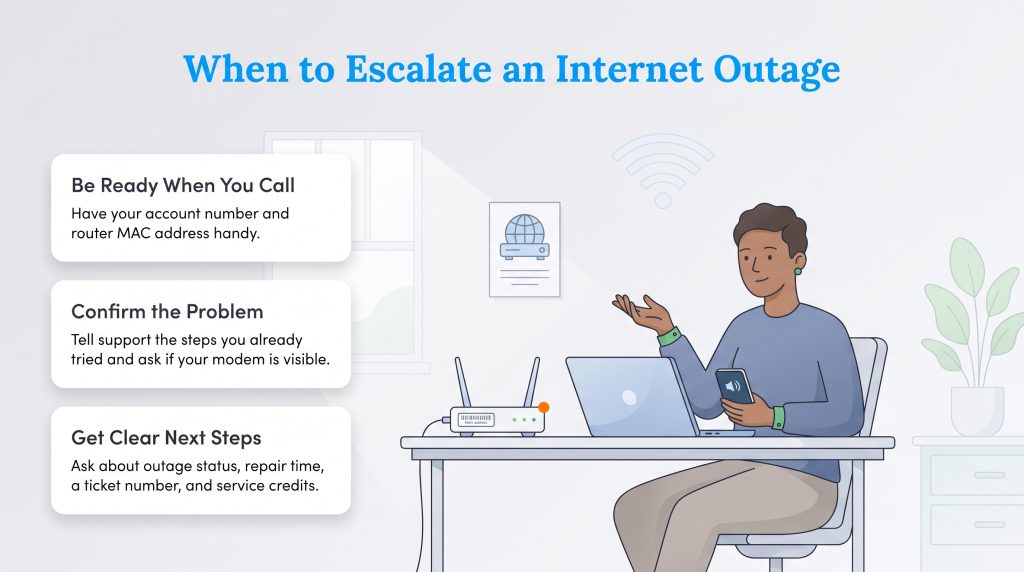 When to Escalate an Internet Outage

Be Ready When You Call

Have your account number and router MAC address handy.

Confirm the Problem

Tell support the steps you already tried and ask if your modem is visible.

Get Clear Next Steps

Ask about outage status, repair time, a ticket number, and service credits.

MAC address